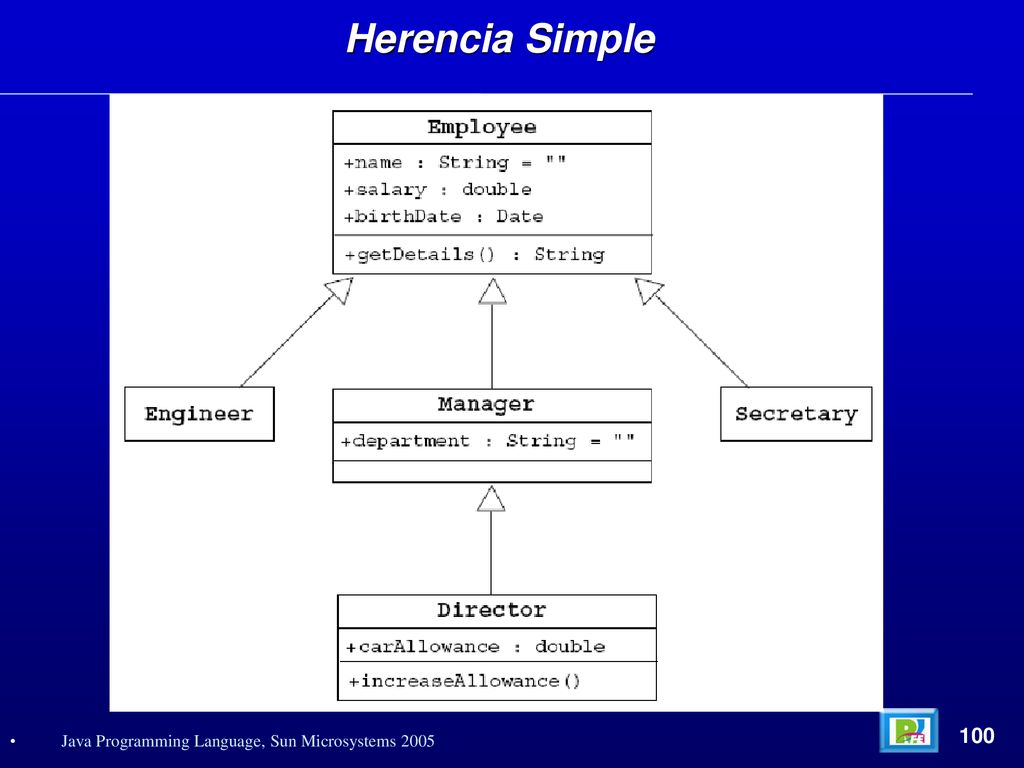 Herencia Simple

Employee
+name : String = ""
+salary : double
+birthDate : Date
+getDetails() : String

Engineer

Manager
+department : String = ""

Secretary

Director
+carAllowance : double
+increaseAllowance()

• Java Programming Language, Sun Microsystems 2005

100